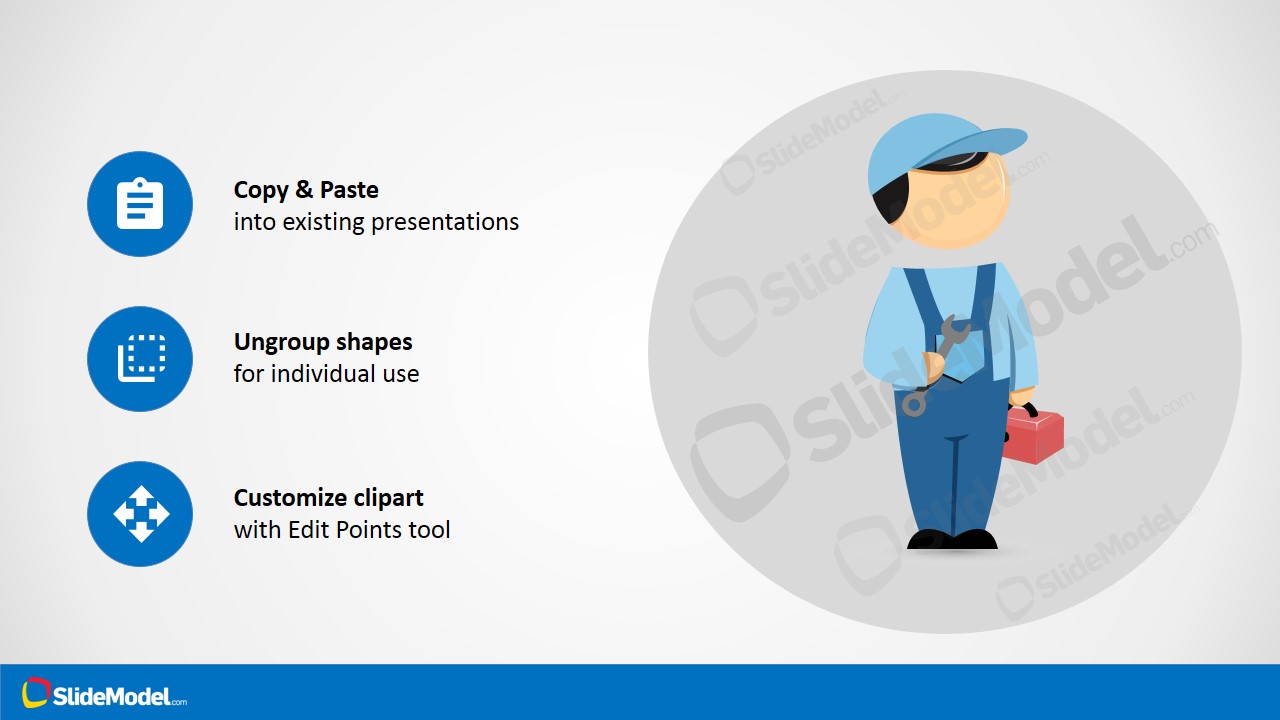 Copy & Paste
into existing presentations

Ungroup shapes
for individual use

Customize clipart
with Edit Points tool

SlideModel.com

SlideModel.com

SlideModel.com

SlideModel.com

SlideModel.com

SlideModel.com

SlideModel.com